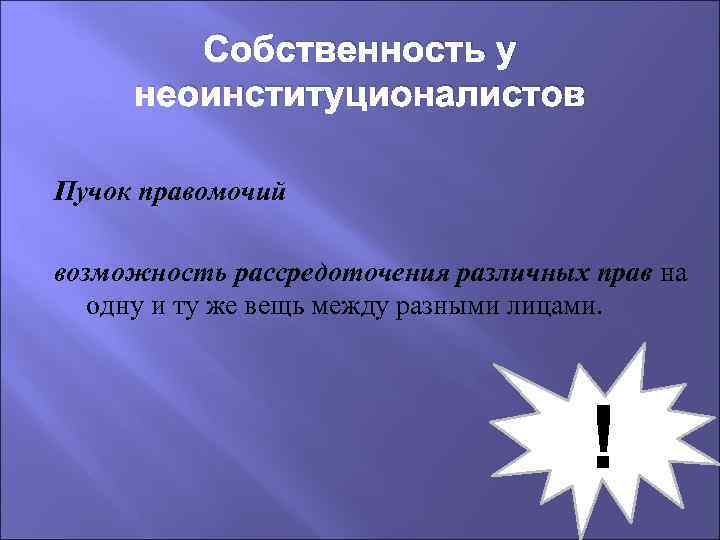 Собственность у неоинституционалистов

Пучок правомочий

возможность рассредоточения различных прав на одну и ту же вещь между разными лицами.

!